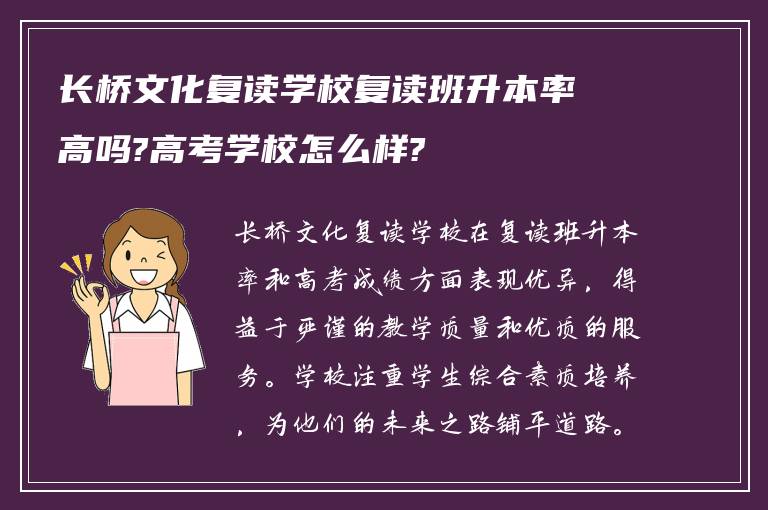 长桥文化复读学校复读班升本率高吗?高考学校怎么样?

长桥文化复读学校在复读班升本率和高考成绩方面表现优异，得益于严谨的教学质量和优质的服务。学校注重学生综合素质培养，为他们的未来之路铺平道路。